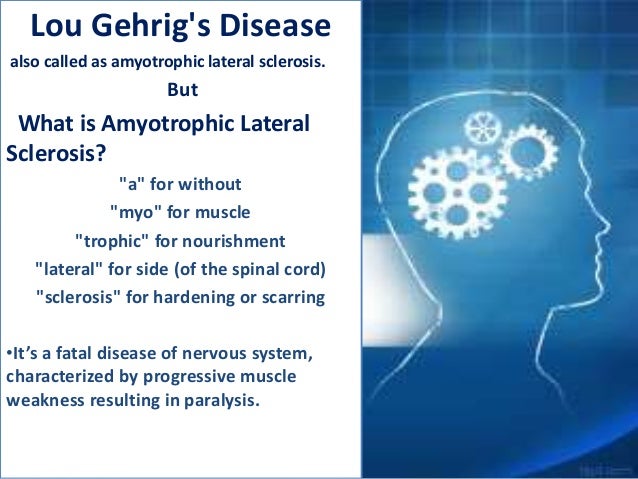 Lou Gehrig's Disease

also called as amyotrophic lateral sclerosis.

But

What is Amyotrophic Lateral Sclerosis?

"a" for without

"myo" for muscle

"trophic" for nourishment

"lateral" for side (of the spinal cord)

"sclerosis" for hardening or scarring

•It's a fatal disease of nervous system, characterized by progressive muscle weakness resulting in paralysis.